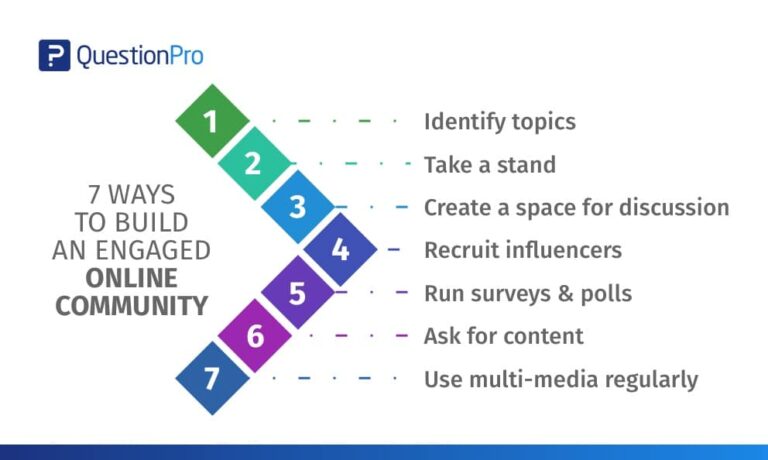 QuestionPro

7 WAYS TO BUILD AN ENGAGED ONLINE COMMUNITY

1 Identify topics
2 Take a stand
3 Create a space for discussion
4 Recruit influencers
5 Run surveys & polls
6 Ask for content
7 Use multi-media regularly